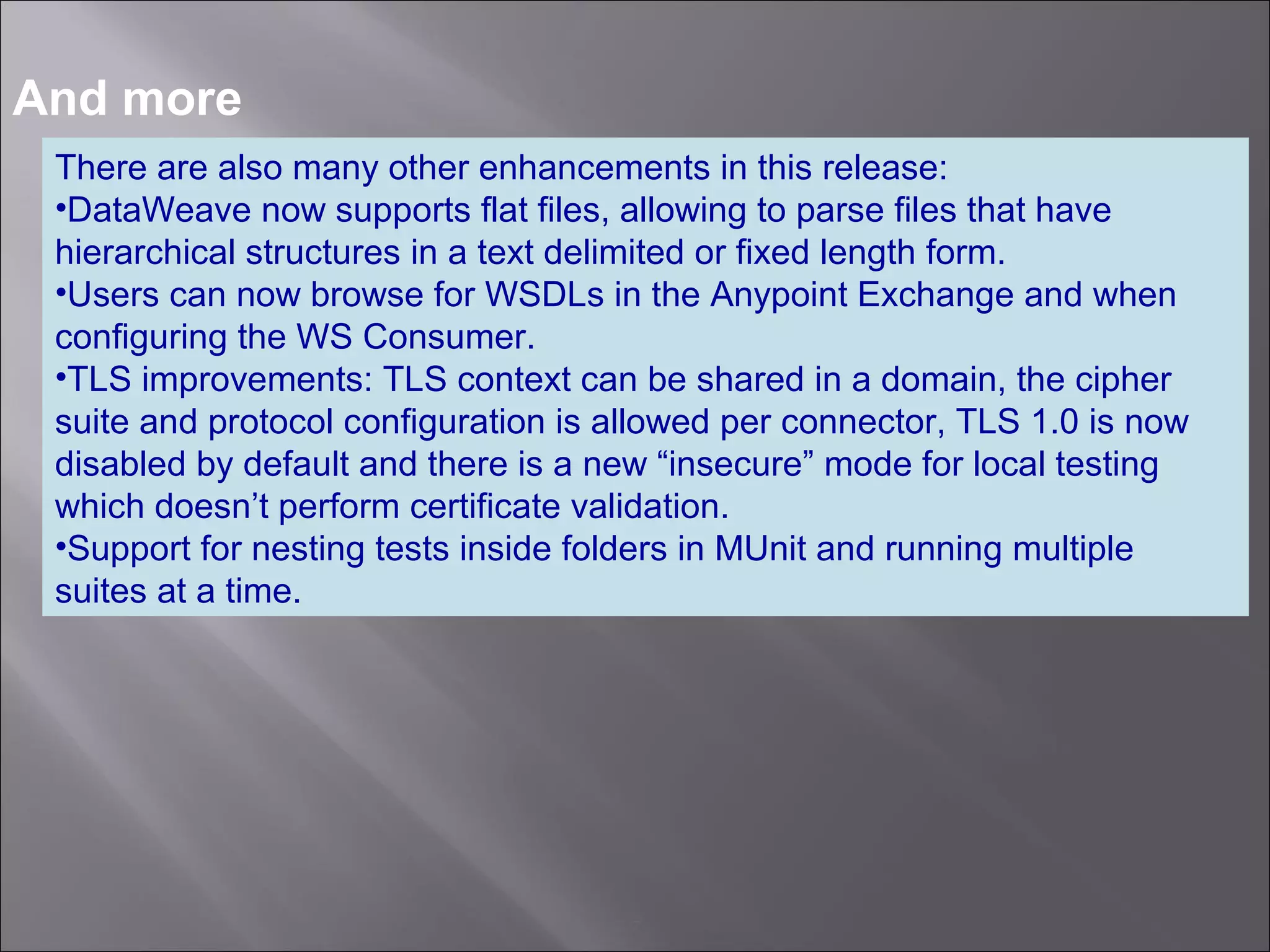 And more

There are also many other enhancements in this release:
•DataWeave now supports flat files, allowing to parse files that have hierarchical structures in a text delimited or fixed length form.
•Users can now browse for WSDLs in the Anypoint Exchange and when configuring the WS Consumer.
•TLS improvements: TLS context can be shared in a domain, the cipher suite and protocol configuration is allowed per connector, TLS 1.0 is now disabled by default and there is a new “insecure” mode for local testing which doesn’t perform certificate validation.
•Support for nesting tests inside folders in MUnit and running multiple suites at a time.